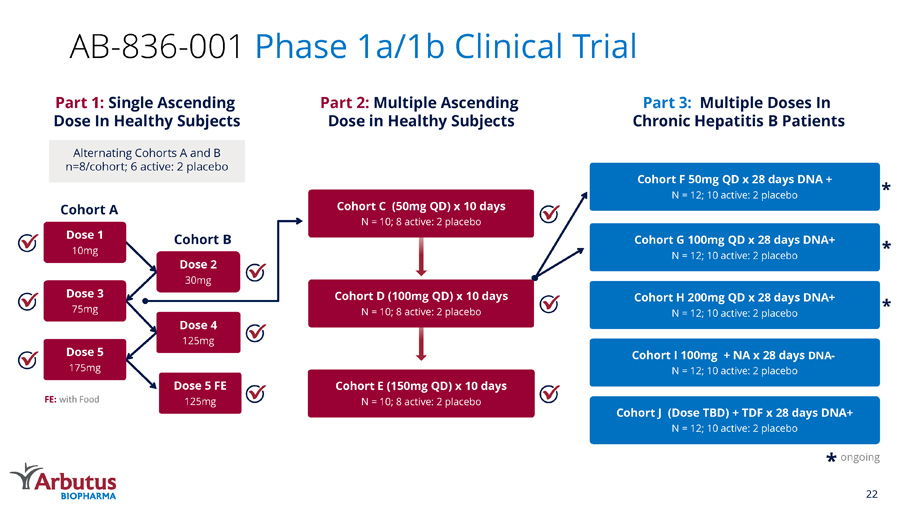 AB-836-001 Phase 1a/1b Clinical Trial

Part 1: Single Ascending Dose In Healthy Subjects

Alternating Cohorts A and B
n=8/cohort; 6 active: 2 placebo

Cohort A

Dose 1
10mg

Dose 3
75mg

Dose 5
175mg

Cohort B

Dose 2
30mg

Dose 4
125mg

Dose 5 FE
125mg

FE: with Food

Part 2: Multiple Ascending Dose in Healthy Subjects

Cohort C (50mg QD) x 10 days
N = 10; 8 active: 2 placebo

Cohort D (100mg QD) x 10 days
N = 10; 8 active: 2 placebo

Cohort E (150mg QD) x 10 days
N = 10; 8 active: 2 placebo

Part 3: Multiple Doses In Chronic Hepatitis B Patients

Cohort F 50mg QD x 28 days DNA +
N = 12; 10 active: 2 placebo *

Cohort G 100mg QD x 28 days DNA+
N = 12; 10 active: 2 placebo *

Cohort H 200mg QD x 28 days DNA+
N = 12; 10 active: 2 placebo *

Cohort I 100mg + NA x 28 days DNA-
N = 12; 10 active: 2 placebo

Cohort J (Dose TBD) + TDF x 28 days DNA+
N = 12; 10 active: 2 placebo

* ongoing

Arbutus BIOPHARMA

22